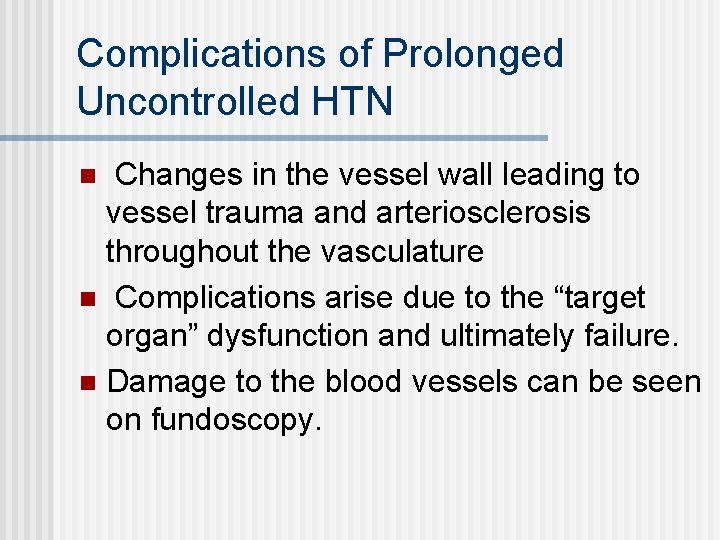 Complications of Prolonged Uncontrolled HTN

Changes in the vessel wall leading to vessel trauma and arteriosclerosis throughout the vasculature

Complications arise due to the “target organ” dysfunction and ultimately failure.

Damage to the blood vessels can be seen on fundoscopy.